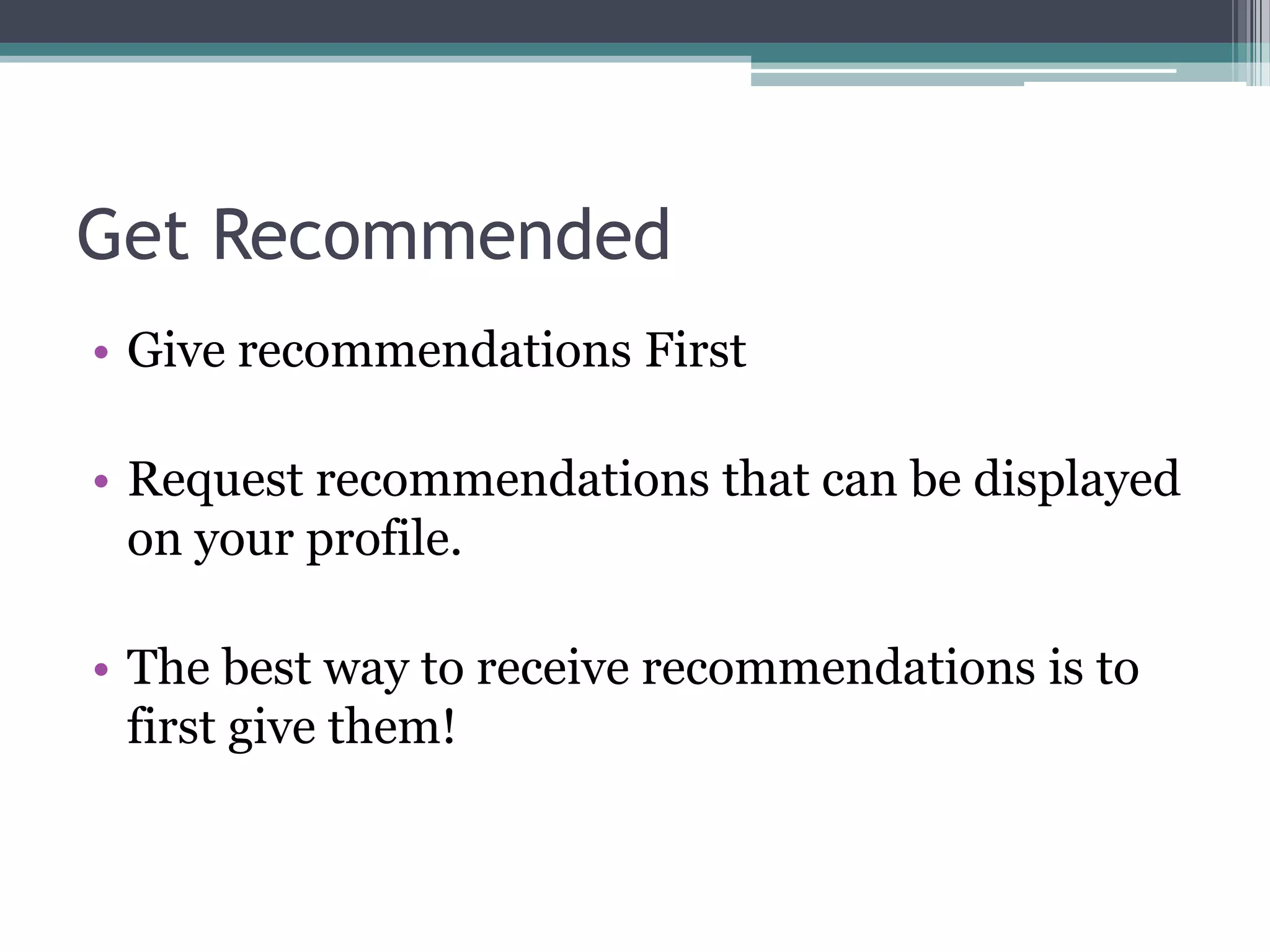 Get Recommended

• Give recommendations First

• Request recommendations that can be displayed on your profile.

• The best way to receive recommendations is to first give them!